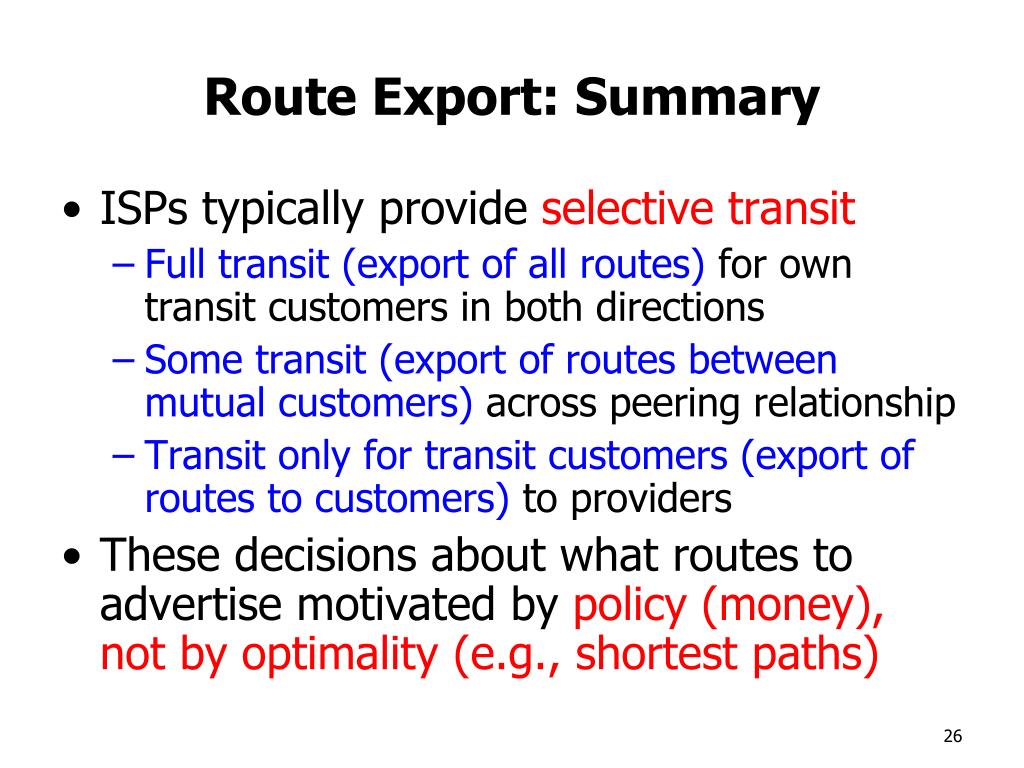 Route Export: Summary

• ISPs typically provide selective transit
– Full transit (export of all routes) for own transit customers in both directions
– Some transit (export of routes between mutual customers) across peering relationship
– Transit only for transit customers (export of routes to customers) to providers

• These decisions about what routes to advertise motivated by policy (money), not by optimality (e.g., shortest paths)

26